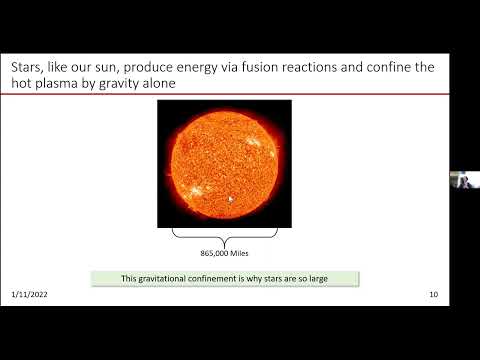 Stars, like our sun, produce energy via fusion reactions and confine the hot plasma by gravity alone

865,000 Miles

This gravitational confinement is why stars are so large

1/11/2022

10